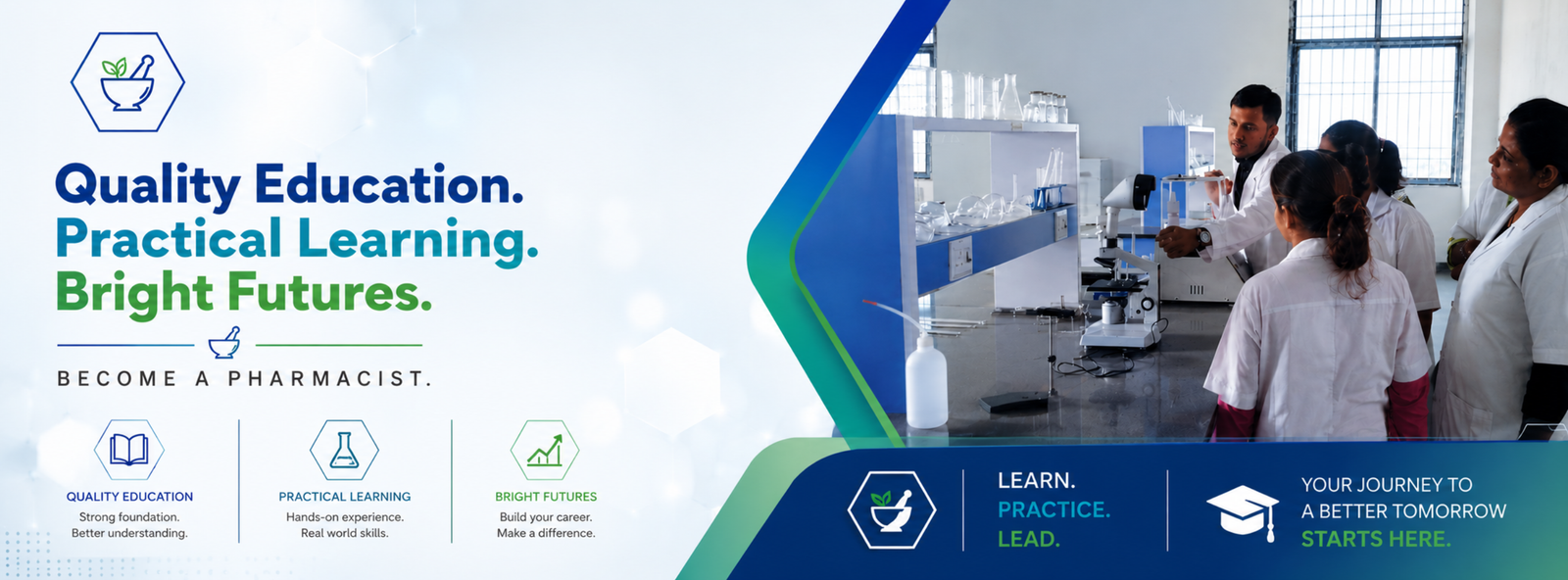 Quality Education.
Practical Learning.
Bright Futures.

BECOME A PHARMACIST.

QUALITY EDUCATION
Strong foundation.
Better understanding.

PRACTICAL LEARNING
Hands-on experience.
Real world skills.

BRIGHT FUTURES
Build your career.
Make a difference.

LEARN.
PRACTICE.
LEAD.

YOUR JOURNEY TO
A BETTER TOMORROW
STARTS HERE.